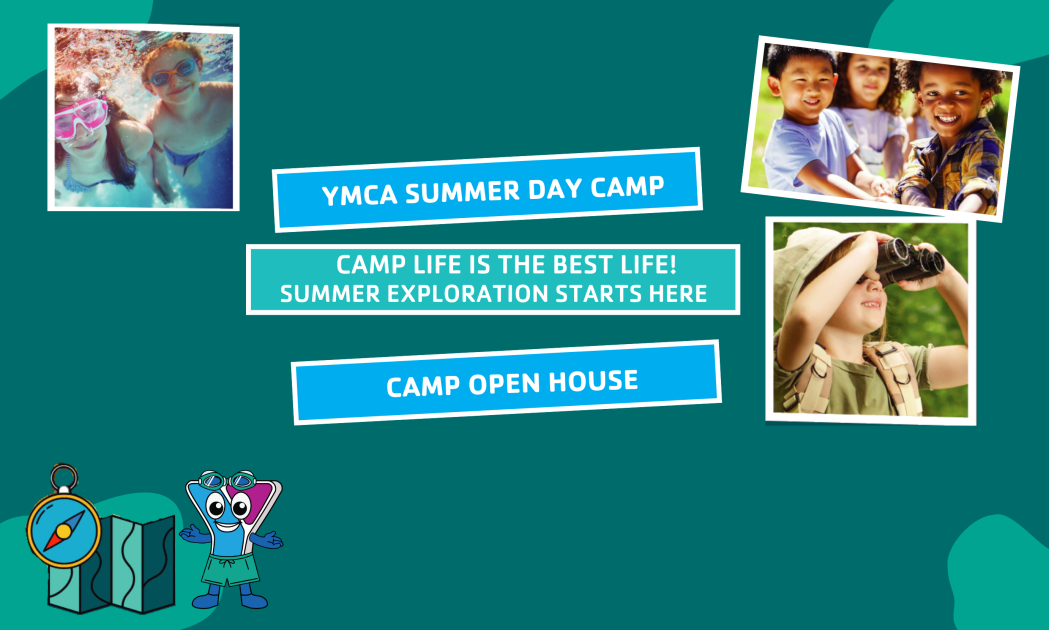 YMCA SUMMER DAY CAMP

CAMP LIFE IS THE BEST LIFE!
SUMMER EXPLORATION STARTS HERE

CAMP OPEN HOUSE